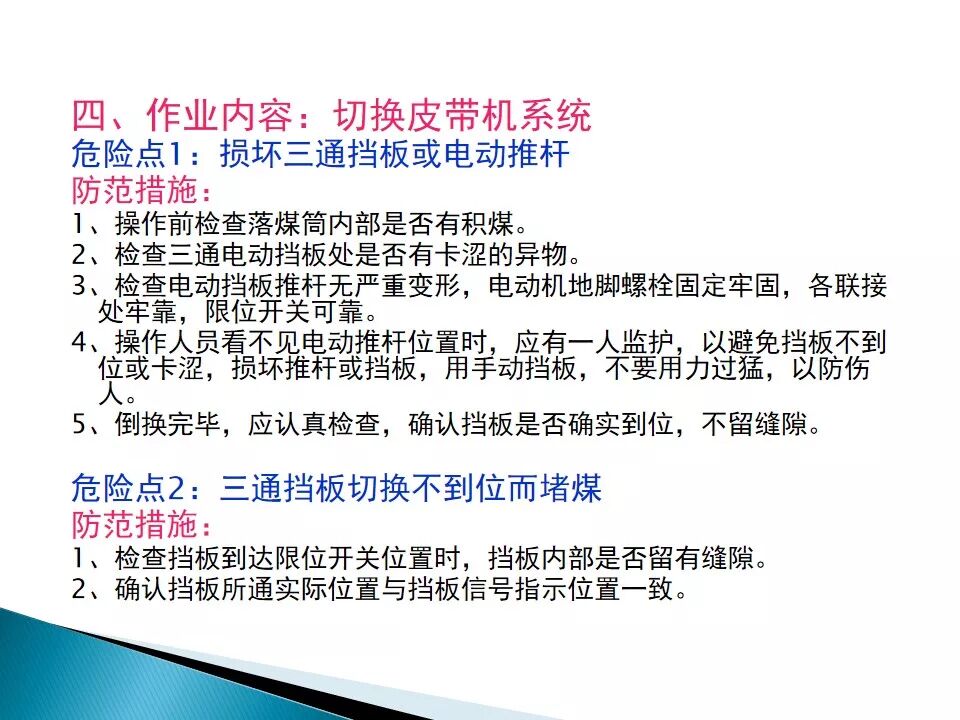 四、作业内容：切换皮带机系统
危险点1：损坏三通挡板或电动推杆
防范措施：
1、操作前检查落煤筒内部是否有积煤。
2、检查三通电动挡板处是否有卡涩的异物。
3、检查电动挡板推杆无严重变形，电动机地脚螺栓固定牢固，各联接处牢靠，限位开关可靠。
4、操作人员看不见电动推杆位置时，应有一人监护，以避免挡板不到位或卡涩，损坏推杆或挡板，用手动挡板，不要用力过猛，以防伤人。
5、倒换完毕，应认真检查，确认挡板是否确实到位，不留缝隙。

危险点2：三通挡板切换不到位而堵煤
防范措施：
1、检查挡板到达限位开关位置时，挡板内部是否留有缝隙。
2、确认挡板所通实际位置与挡板信号指示位置一致。